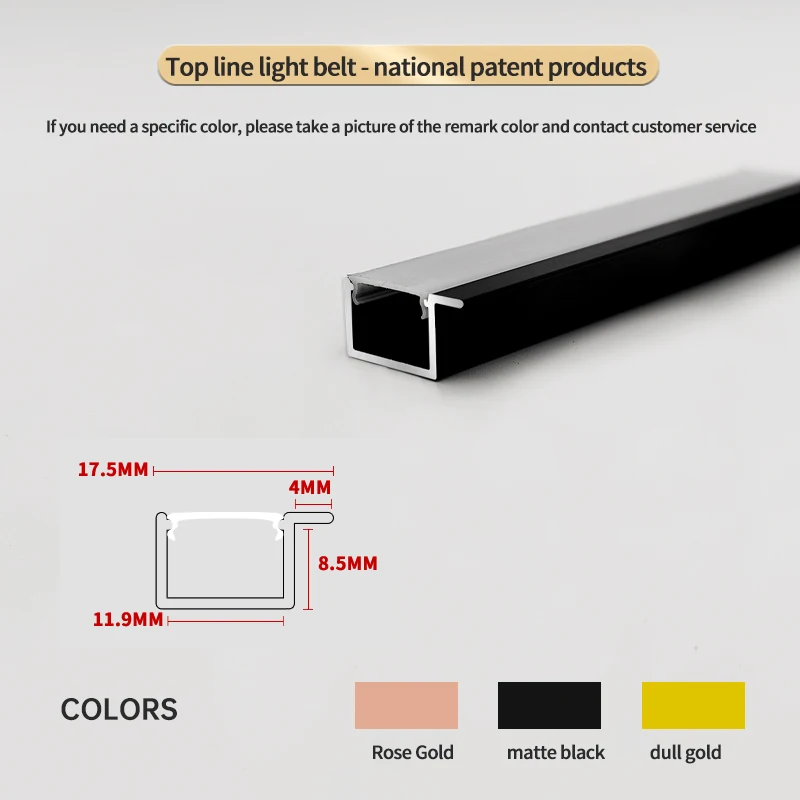 Top line light belt - national patent products

If you need a specific color, please take a picture of the remark color and contact customer service

17.5MM

4MM

8.5MM

11.9MM

COLORS

Rose Gold

matte black

dull gold